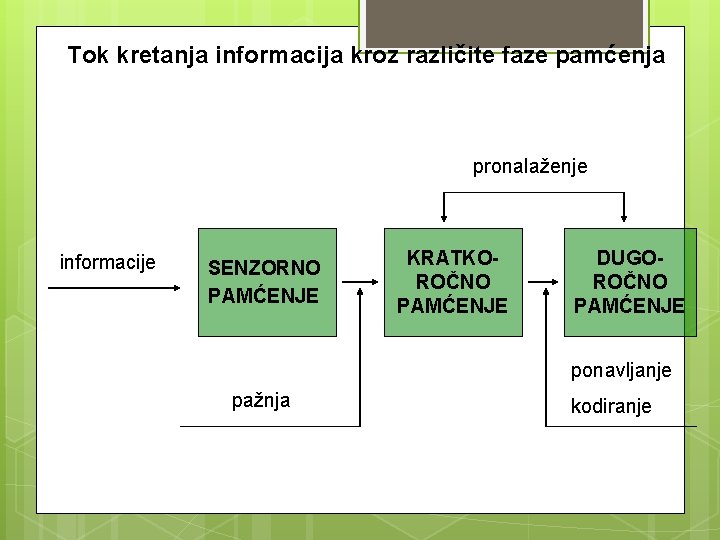 Tok kretanja informacija kroz različite faze pamćenja

pronalaženje

informacije

SENZORNO PAMĆENJE

KRATKO-ROČNO PAMĆENJE

DUGO-ROČNO PAMĆENJE

pažnja

ponavljanje

kodiranje